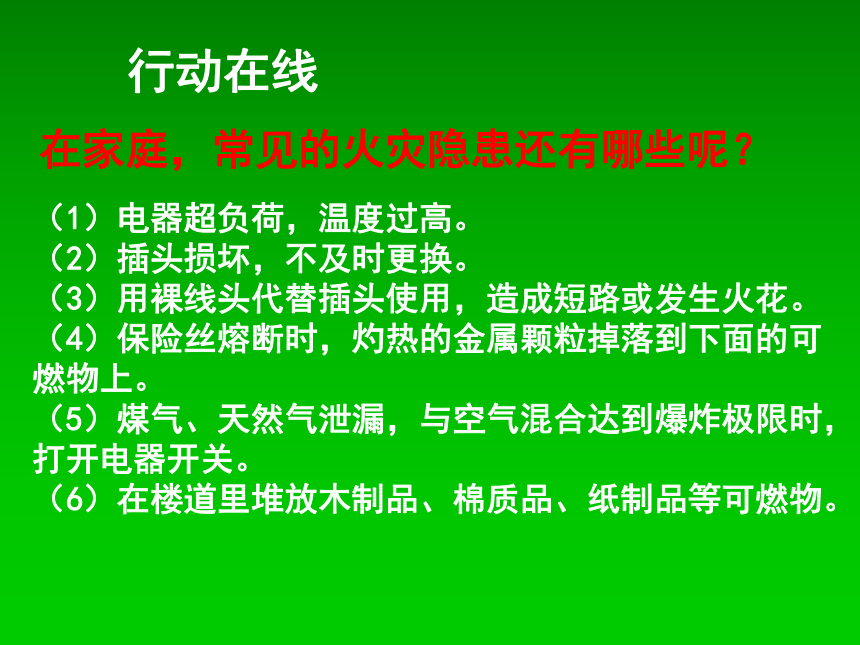 行动在线

在家庭，常见的火灾隐患还有哪些呢？

（1）电器超负荷，温度过高。
（2）插头损坏，不及时更换。
（3）用裸线头代替插头使用，造成短路或发生火花。
（4）保险丝熔断时，灼热的金属颗粒掉落到下面的可燃物上。
（5）煤气、天然气泄漏，与空气混合达到爆炸极限时，打开电器开关。
（6）在楼道里堆放木制品、棉质品、纸制品等可燃物。